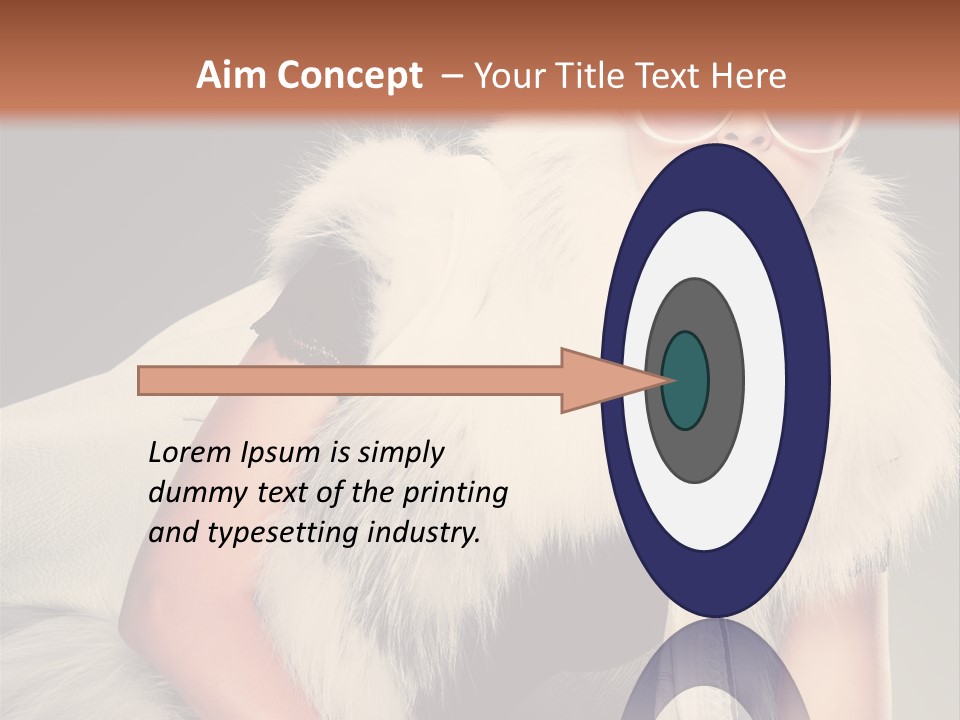 Aim Concept – Your Title Text Here

Lorem Ipsum is simply dummy text of the printing and typesetting industry.